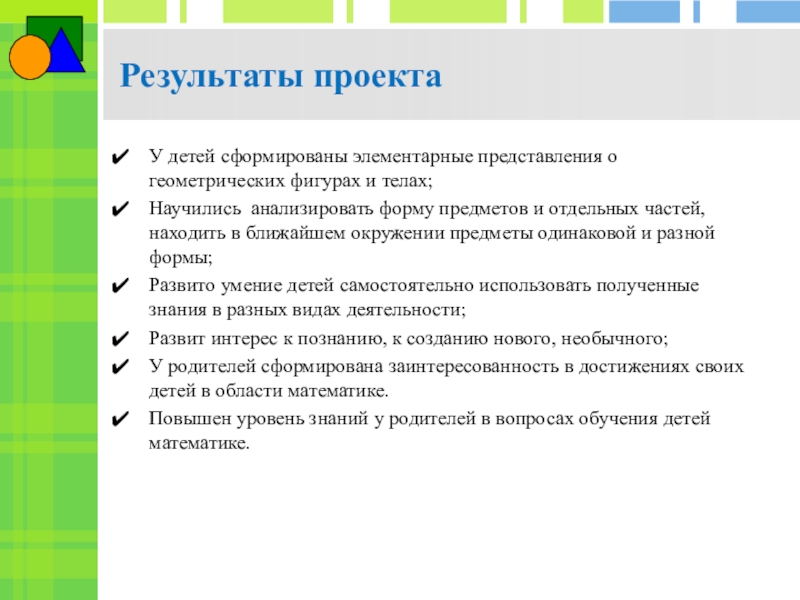 Результаты проекта

✔ У детей сформированы элементарные представления о геометрических фигурах и телах;

✔ Научились  анализировать форму предметов и отдельных частей, находить в ближайшем окружении предметы одинаковой и разной формы;

✔ Развито умение детей самостоятельно использовать полученные знания в разных видах деятельности;

✔ Развит интерес к познанию, к созданию нового, необычного;

✔ У родителей сформирована заинтересованность в достижениях своих детей в области математике.

✔ Повышен уровень знаний у родителей в вопросах обучения детей математике.